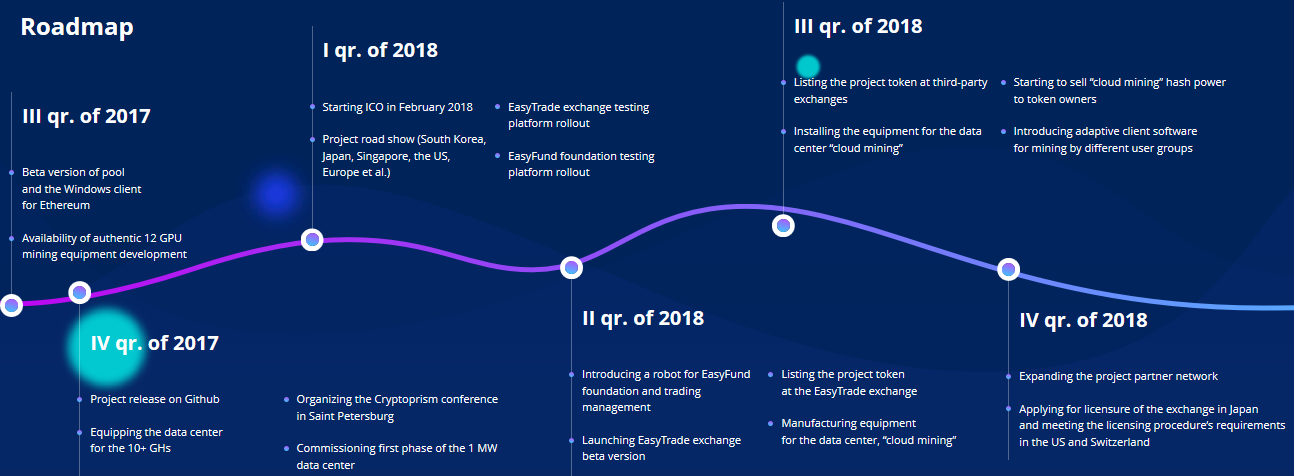 Roadmap

III qr. of 2017

Beta version of pool and the Windows client for Ethereum

Availability of authentic 12 GPU mining equipment development

IV qr. of 2017

Project release on Github

Equipping the data center for the 10+ GHs

Organizing the Cryptoprism conference in Saint Petersburg

Commissioning first phase of the 1 MW data center

I qr. of 2018

Starting ICO in February 2018

Project road show (South Korea, Japan, Singapore, the US, Europe et al.)

EasyTrade exchange testing platform rollout

EasyFund foundation testing platform rollout

II qr. of 2018

Introducing a robot for EasyFund foundation and trading management

Launching EasyTrade exchange beta version

Listing the project token at the EasyTrade exchange

Manufacturing equipment for the data center, "cloud mining"

III qr. of 2018

Listing the project token at third-party exchanges

Installing the equipment for the data center "cloud mining"

Starting to sell "cloud mining" hash power to token owners

Introducing adaptive client software for mining by different user groups

IV qr. of 2018

Expanding the project partner network

Applying for licensure of the exchange in Japan and meeting the licensing procedure's requirements in the US and Switzerland